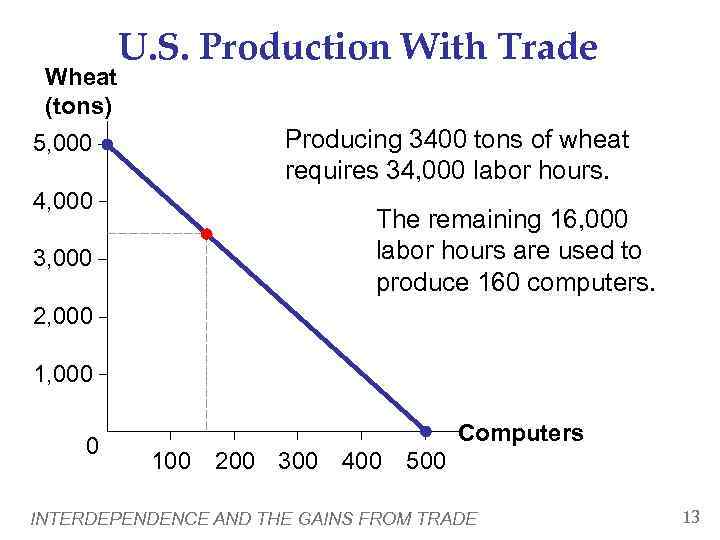 U.S. Production With Trade

Wheat (tons)

5,000
4,000
3,000
2,000
1,000
0

100 200 300 400 500

Computers

Producing 3400 tons of wheat requires 34,000 labor hours.

The remaining 16,000 labor hours are used to produce 160 computers.

INTERDEPENDENCE AND THE GAINS FROM TRADE

13